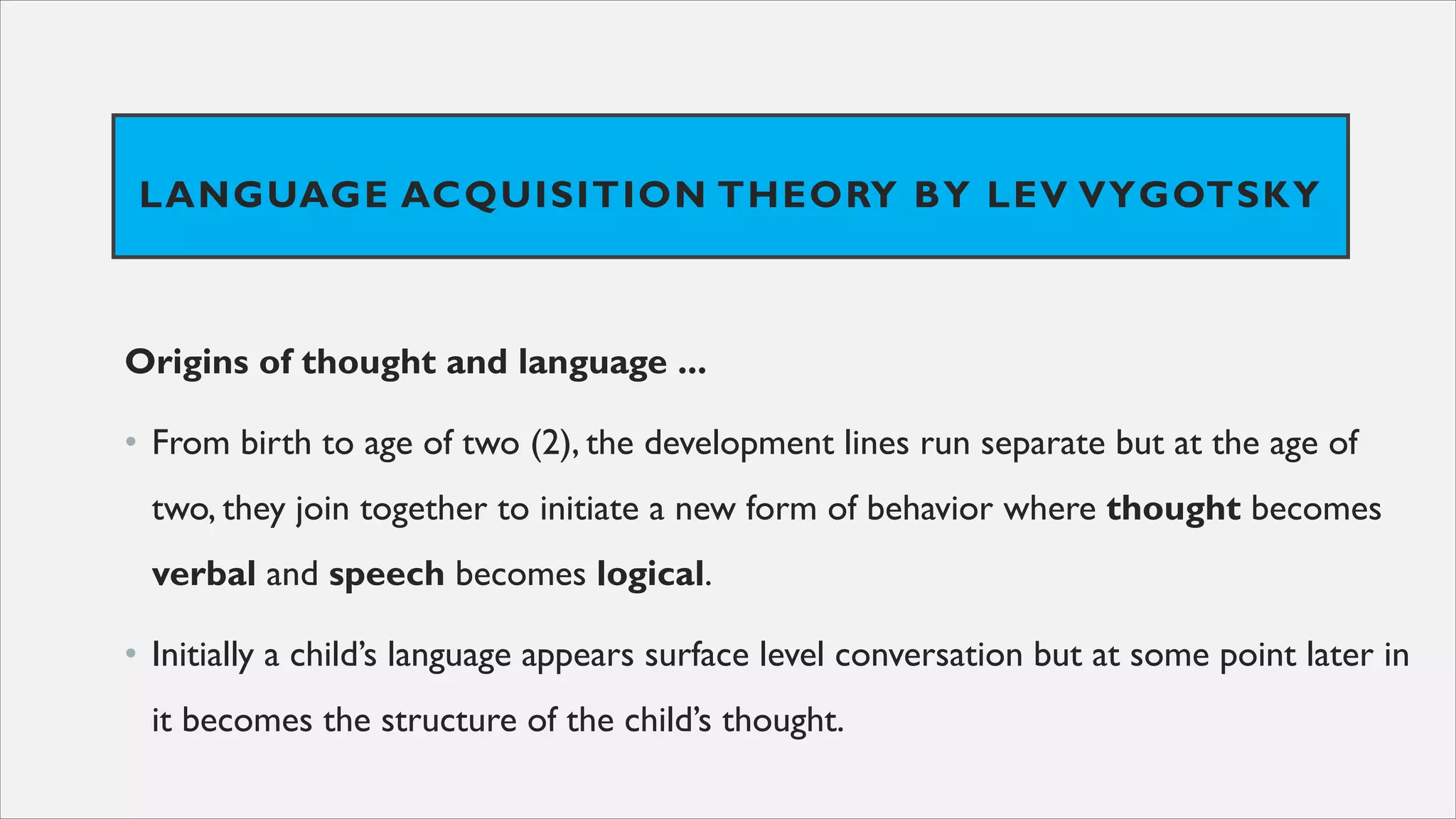 LANGUAGE ACQUISITION THEORY BY LEV VYGOTSKY

Origins of thought and language …

• From birth to age of two (2), the development lines run separate but at the age of two, they join together to initiate a new form of behavior where thought becomes verbal and speech becomes logical.

• Initially a child's language appears surface level conversation but at some point later in it becomes the structure of the child's thought.